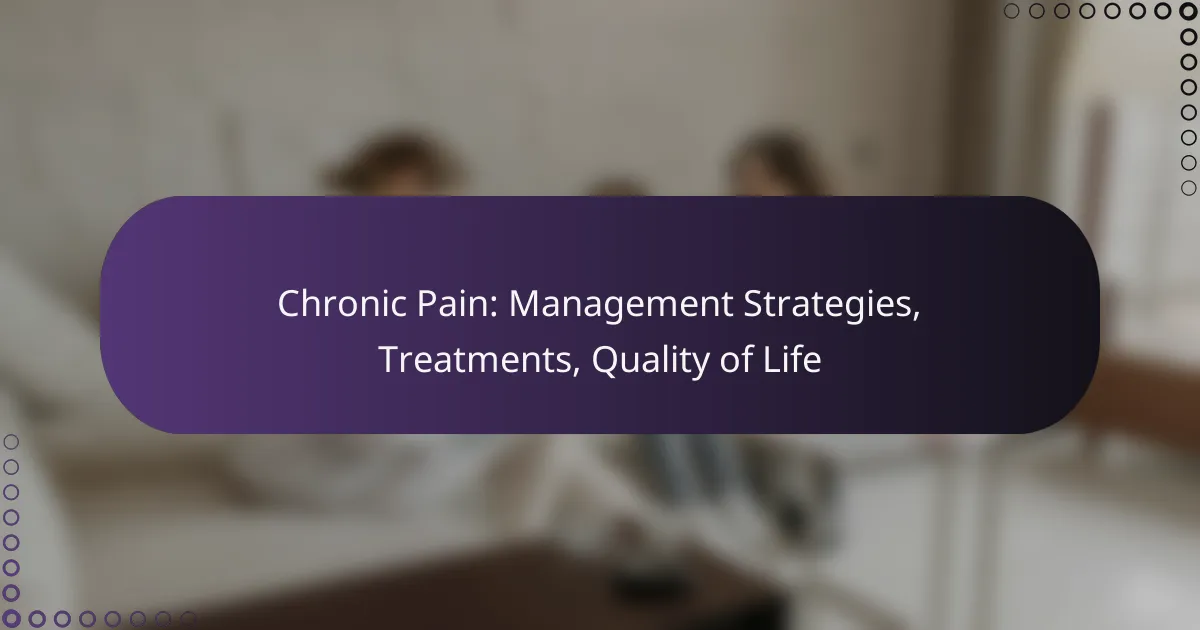 Chronic Pain: Management Strategies, Treatments, Quality of Life